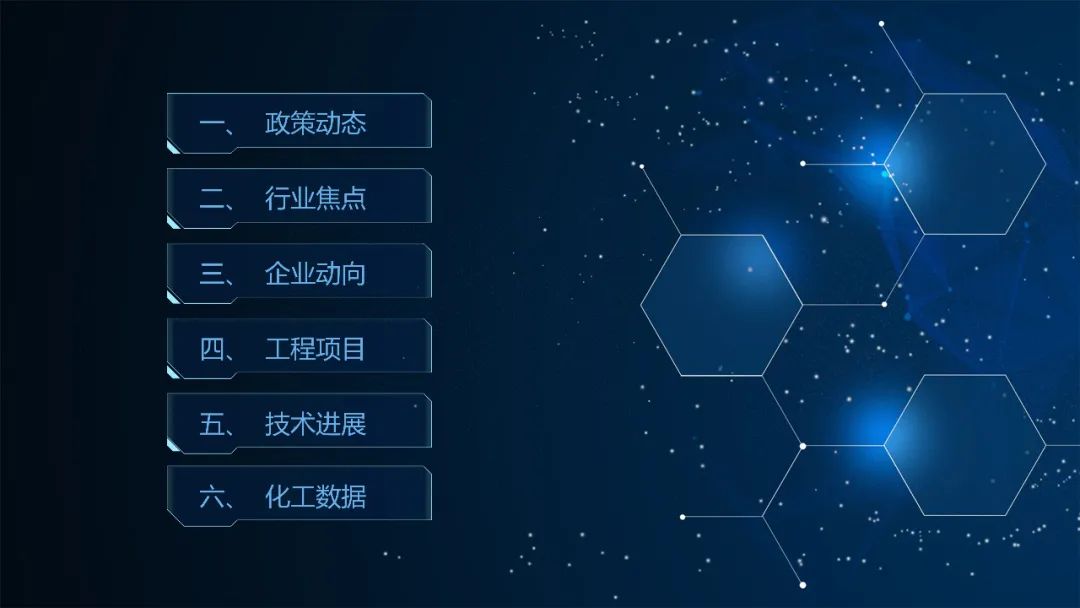 一、 政策动态

二、 行业焦点

三、 企业动向

四、 工程项目

五、 技术进展

六、 化工数据